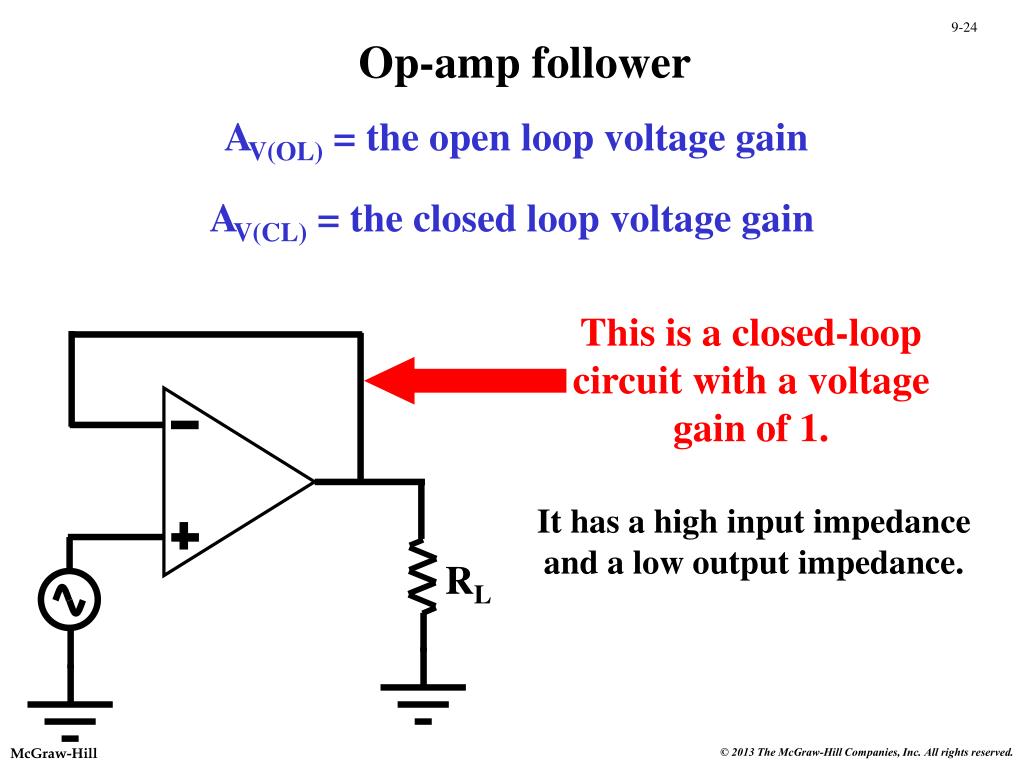 9-24

Op-amp follower

$A_{V(OL)}$ = the open loop voltage gain

$A_{V(CL)}$ = the closed loop voltage gain

This is a closed-loop circuit with a voltage gain of 1.

It has a high input impedance and a low output impedance.

-

+

$R_L$

McGraw-Hill

© 2013 The McGraw-Hill Companies, Inc. All rights reserved.